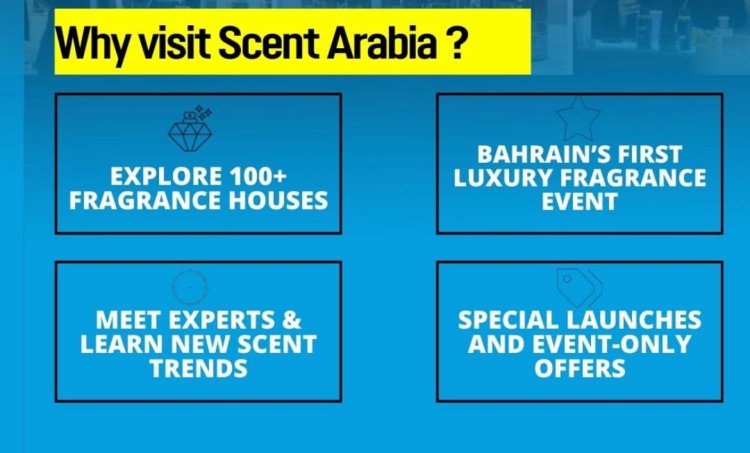 Why visit Scent Arabia ?

EXPLORE 100+ FRAGRANCE HOUSES

BAHRAIN'S FIRST LUXURY FRAGRANCE EVENT

MEET EXPERTS & LEARN NEW SCENT TRENDS

SPECIAL LAUNCHES AND EVENT-ONLY OFFERS